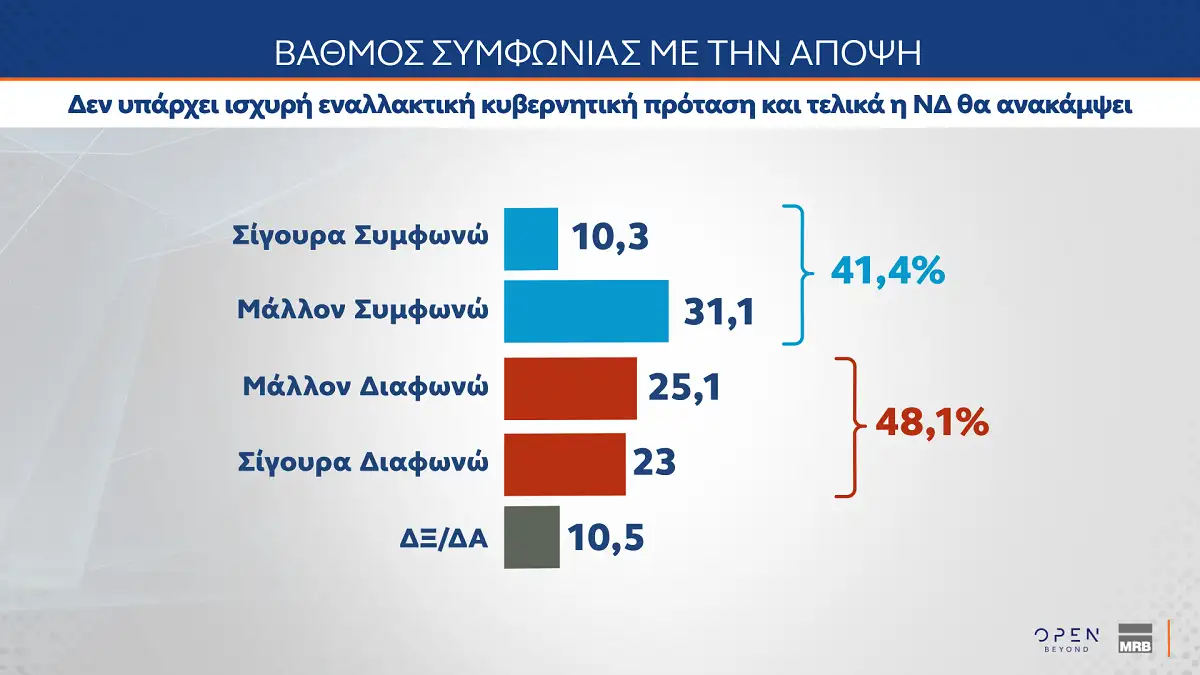 ΒΑΘΜΟΣ ΣΥΜΦΩΝΙΑΣ ΜΕ ΤΗΝ ΑΠΟΨΗ

Δεν υπάρχει ισχυρή εναλλακτική κυβερνητική πρόταση και τελικά η ΝΔ θα ανακάμψει

Σίγουρα Συμφωνώ 10,3

Μάλλον Συμφωνώ 31,1

41,4%

Μάλλον Διαφωνώ 25,1

Σίγουρα Διαφωνώ 23

48,1%

ΔΞ/ΔΑ 10,5

OPEN BEYOND

MRB